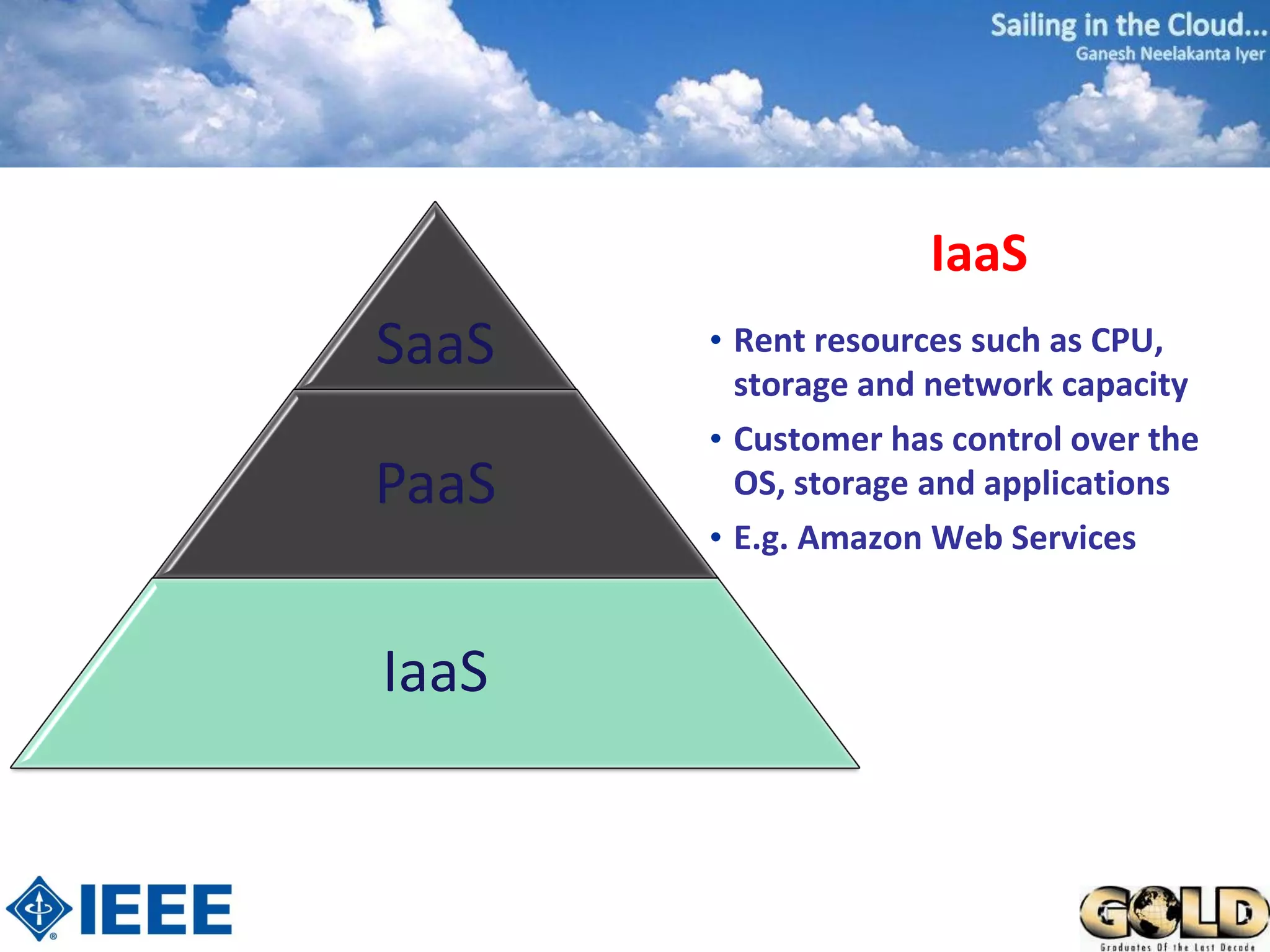 Sailing in the Cloud...
Ganesh Neelakanta Iyer

SaaS

PaaS

IaaS

IaaS

• Rent resources such as CPU, storage and network capacity
• Customer has control over the OS, storage and applications
• E.g. Amazon Web Services

IEEE

GOLD
Graduates Of the Last Decade